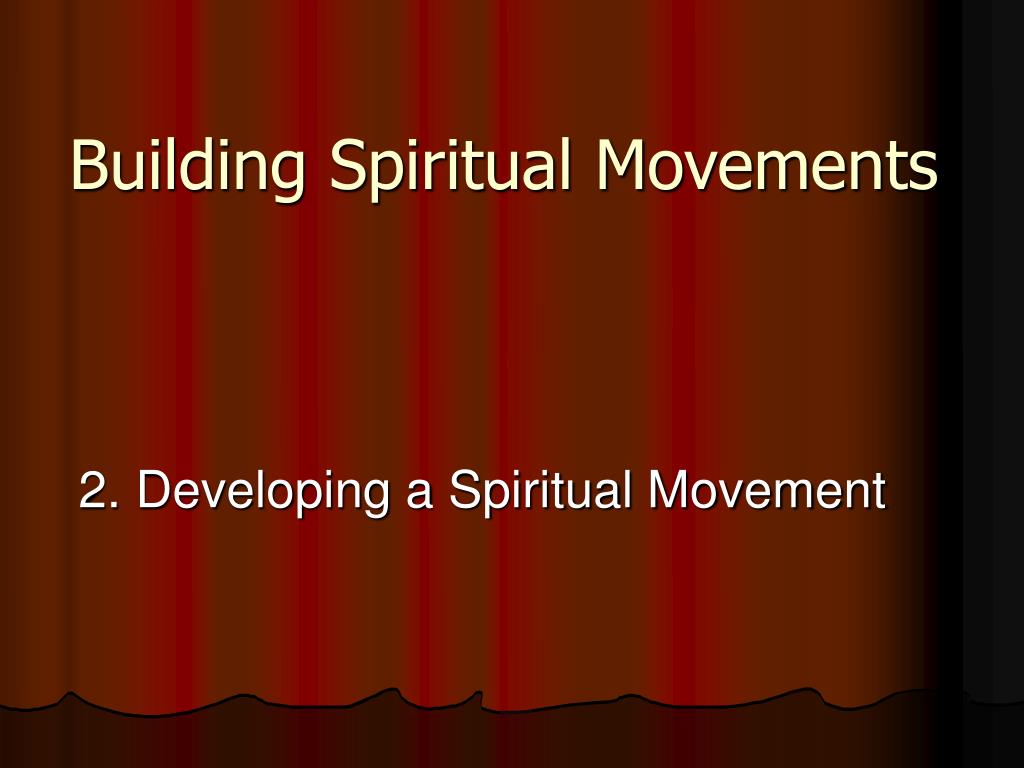 Building Spiritual Movements

2. Developing a Spiritual Movement